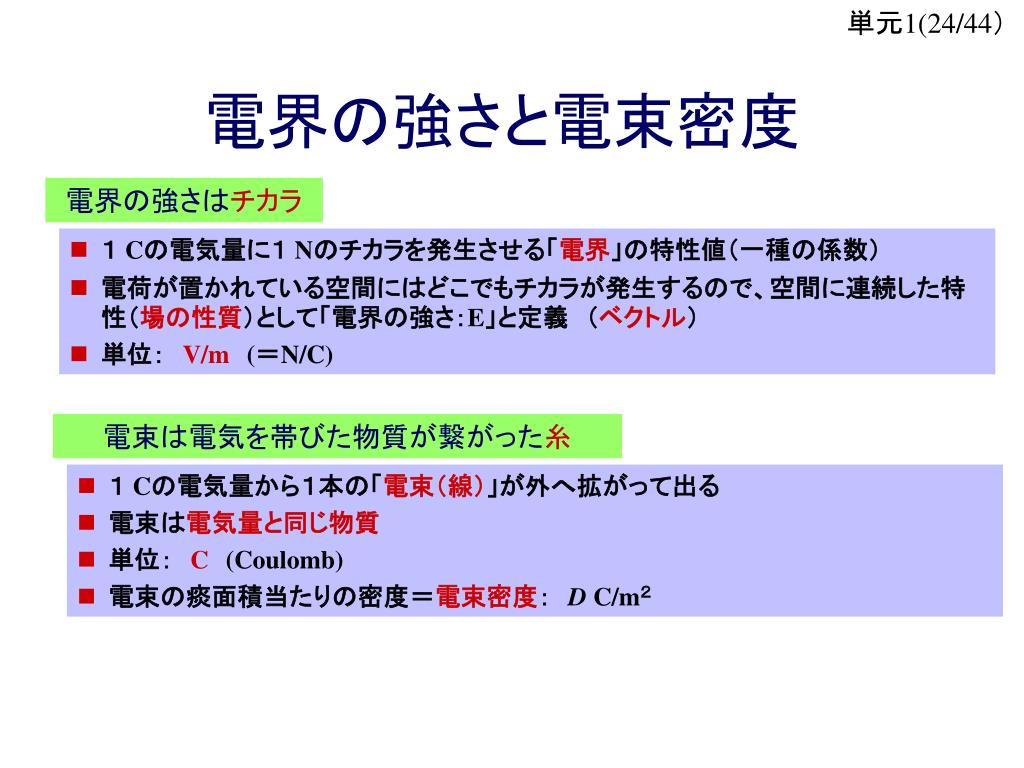 単元1(24/44)

電界の強さと電束密度

電界の強さはチカラ

■ 1 Cの電気量に1 Nのチカラを発生させる「電界」の特性値(一種の係数)
■ 電荷が置かれている空間にはどこでもチカラが発生するので、空間に連続した特性(場の性質)として「電界の強さ:E」と定義 (ベクトル)
■ 単位: V/m (=N/C)

電束は電気を帯びた物質が繋がった糸

■ 1 Cの電気量から1本の「電束(線)」が外へ拡がって出る
■ 電束は電気量と同じ物質
■ 単位: C (Coulomb)
■ 電束の痰面積当たりの密度=電束密度: $D$ C/m$^2$